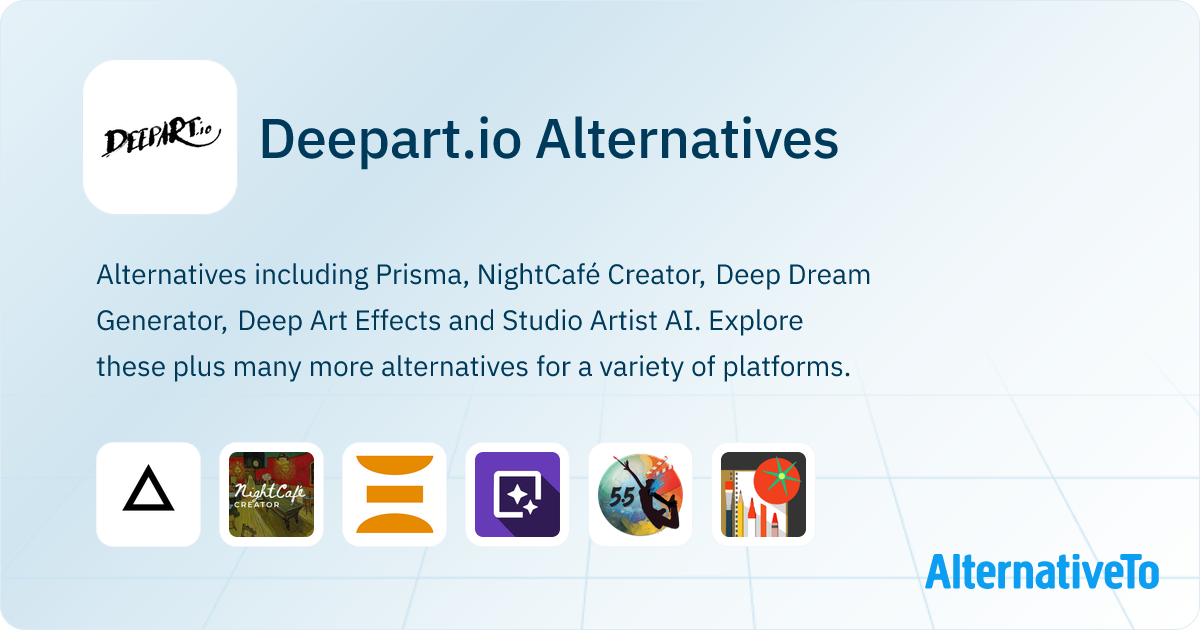 DEEPART.io

Deepart.io Alternatives

Alternatives including Prisma, NightCafé Creator, Deep Dream Generator, Deep Art Effects and Studio Artist AI. Explore these plus many more alternatives for a variety of platforms.

NightCafé CREATOR

55

AlternativeTo